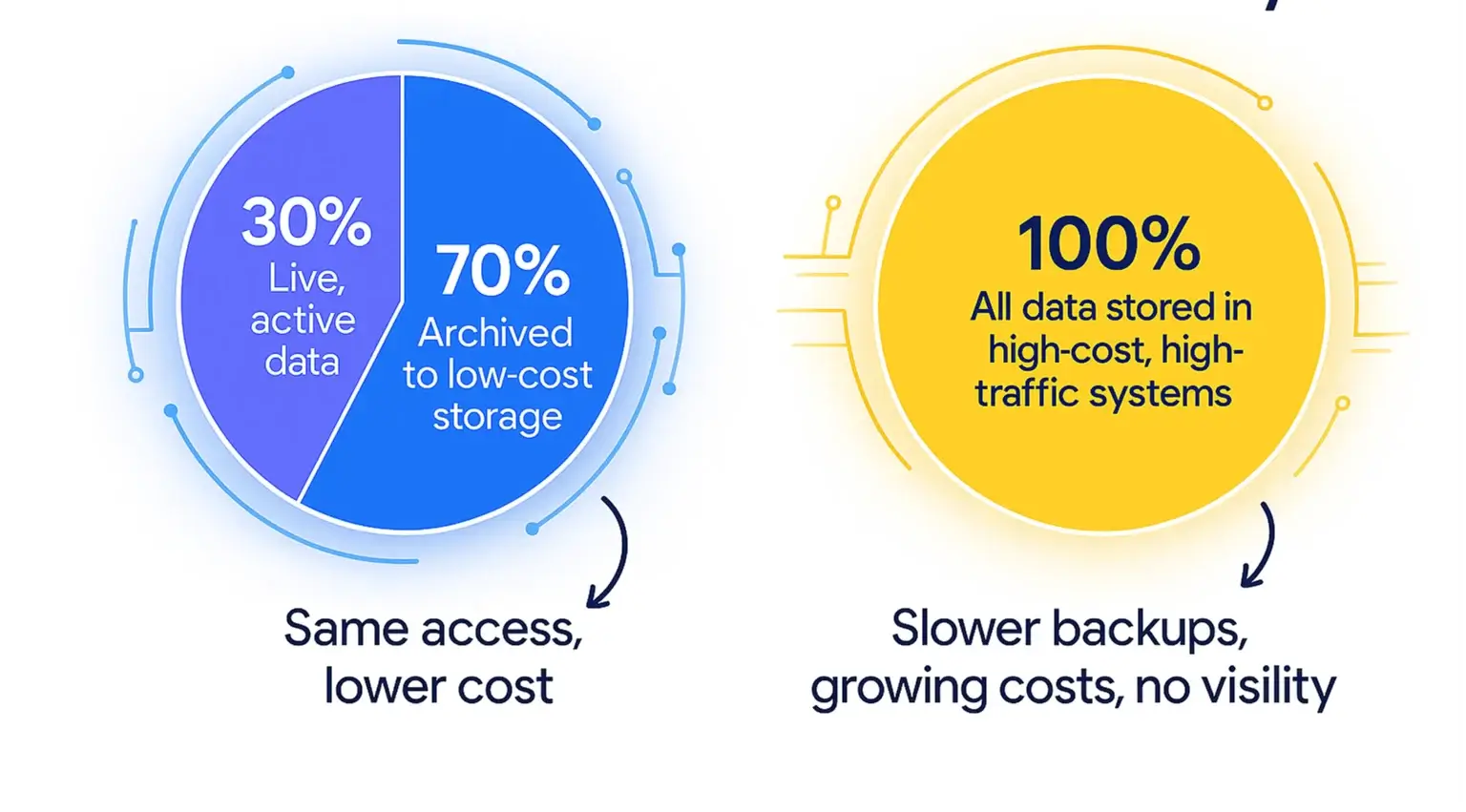 30%
Live, active data

70%
Archived to low-cost storage

Same access, lower cost

100%
All data stored in high-cost, high-traffic systems

Slower backups, growing costs, no visility